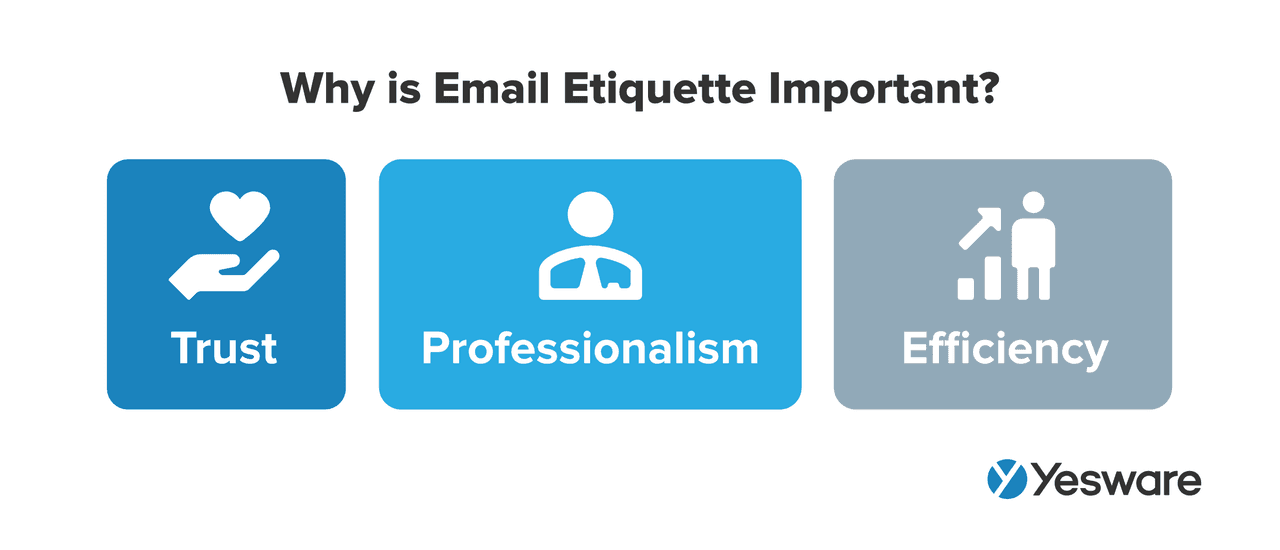 Why is Email Etiquette Important?

Trust

Professionalism

Efficiency

Yesware